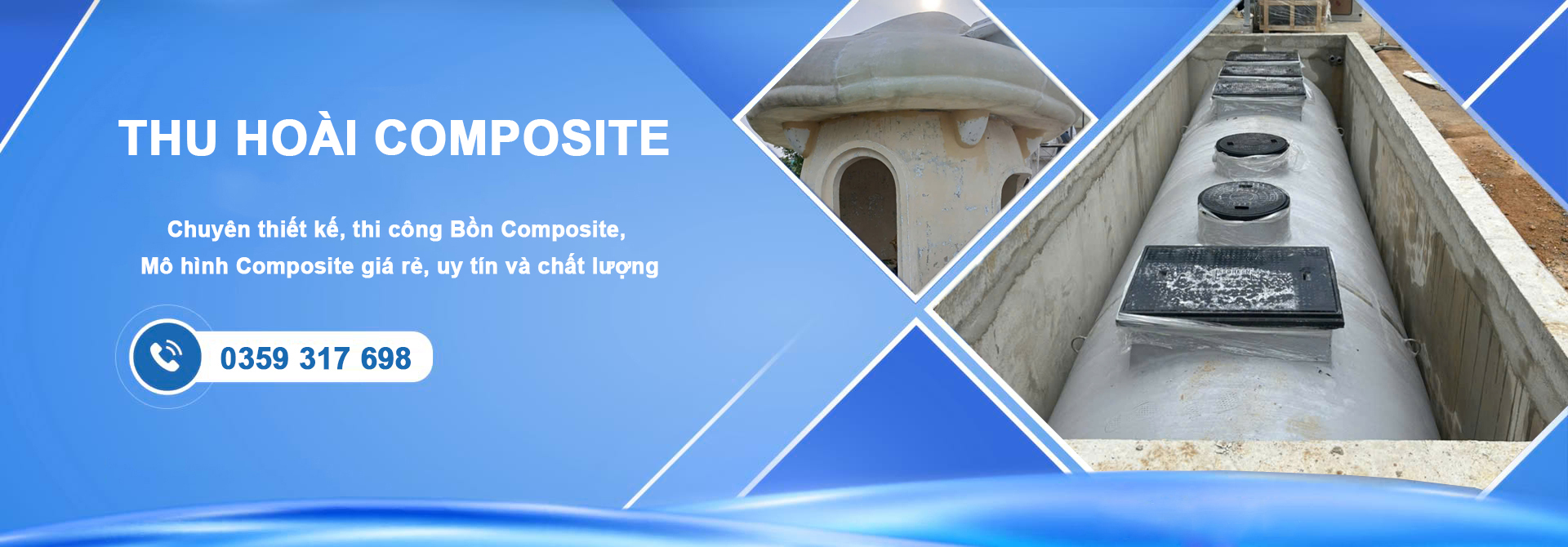 THU HOÀI COMPOSITE

Chuyên thiết kế, thi công Bồn Composite,
Mô hình Composite giá rẻ, uy tín và chất lượng

0359 317 698